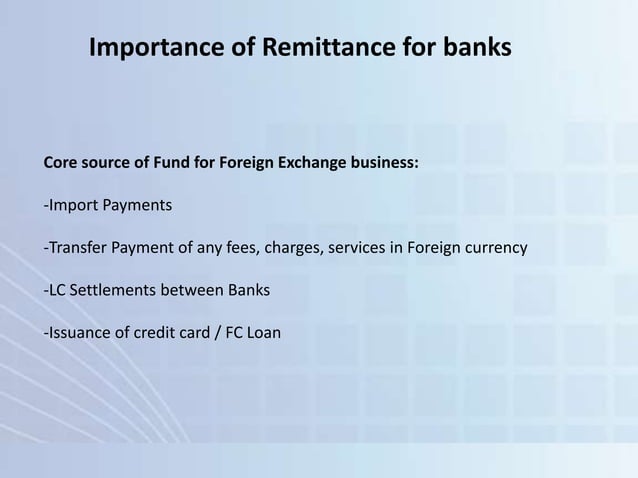 Importance of Remittance for banks

Core source of Fund for Foreign Exchange business:

-Import Payments

-Transfer Payment of any fees, charges, services in Foreign currency

-LC Settlements between Banks

-Issuance of credit card / FC Loan